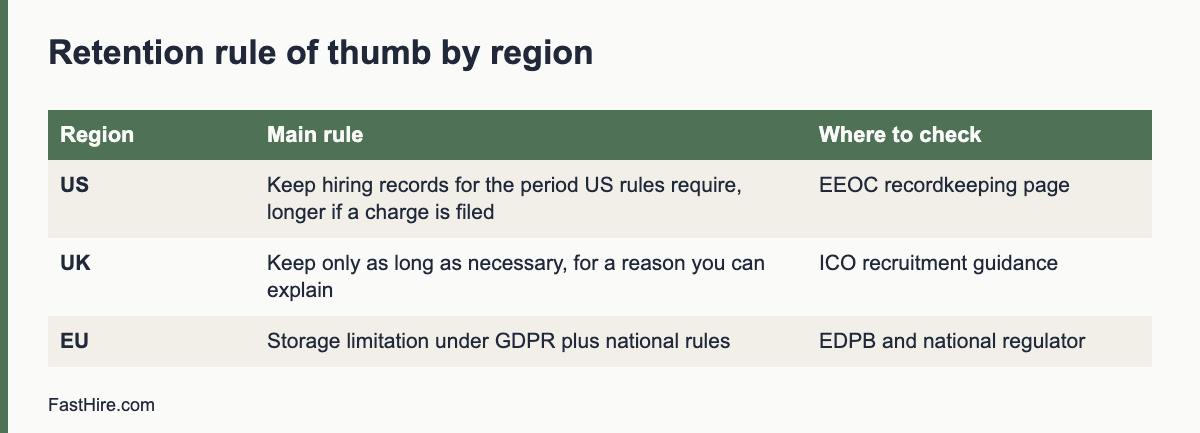 Retention rule of thumb by region

| Region | Main rule | Where to check |
|---|---|---|
| US | Keep hiring records for the period US rules require, longer if a charge is filed | EEOC recordkeeping page |
| UK | Keep only as long as necessary, for a reason you can explain | ICO recruitment guidance |
| EU | Storage limitation under GDPR plus national rules | EDPB and national regulator |

FastHire.com